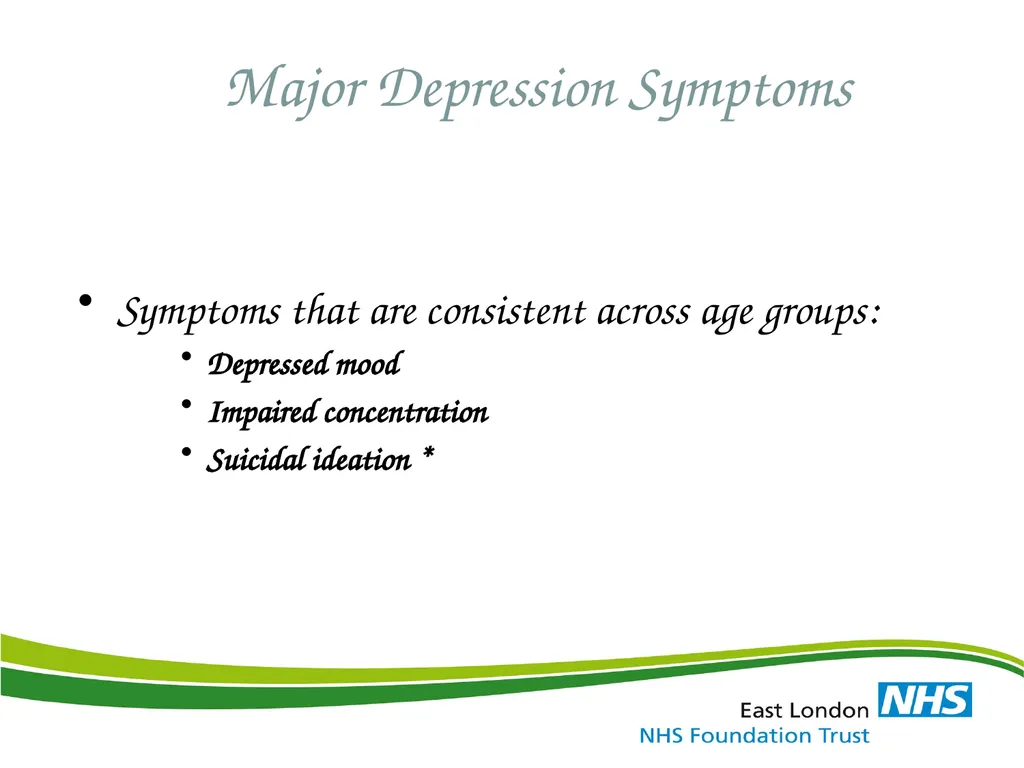 Major Depression Symptoms

• Symptoms that are consistent across age groups:
  • Depressed mood
  • Impaired concentration
  • Suicidal ideation *

East London NHS
NHS Foundation Trust